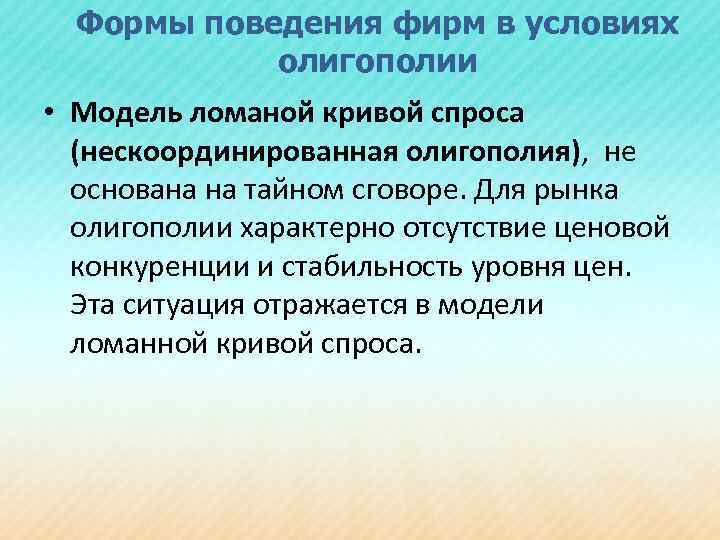 Формы поведения фирм в условиях олигополии

• Модель ломаной кривой спроса (нескоординированная олигополия), не основана на тайном сговоре. Для рынка олигополии характерно отсутствие ценовой конкуренции и стабильность уровня цен. Эта ситуация отражается в модели ломанной кривой спроса.